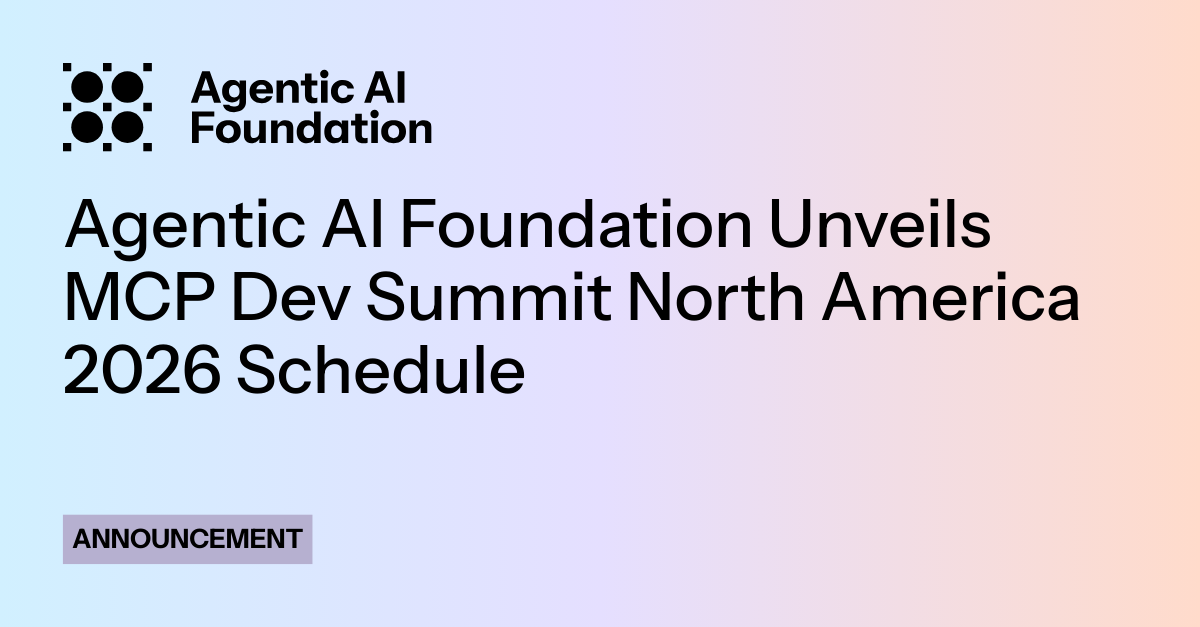 Agentic AI Foundation

Agentic AI Foundation Unveils MCP Dev Summit North America 2026 Schedule

ANNOUNCEMENT